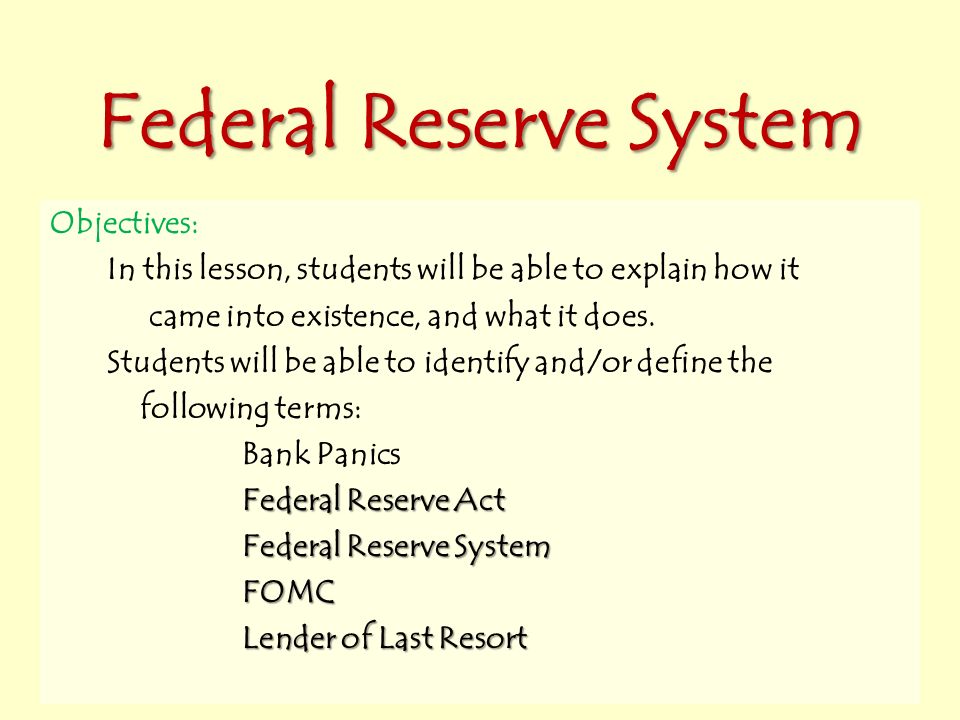 Federal Reserve System

Objectives:

In this lesson, students will be able to explain how it came into existence, and what it does.

Students will be able to identify and/or define the following terms:

Bank Panics

Federal Reserve Act

Federal Reserve System

FOMC

Lender of Last Resort